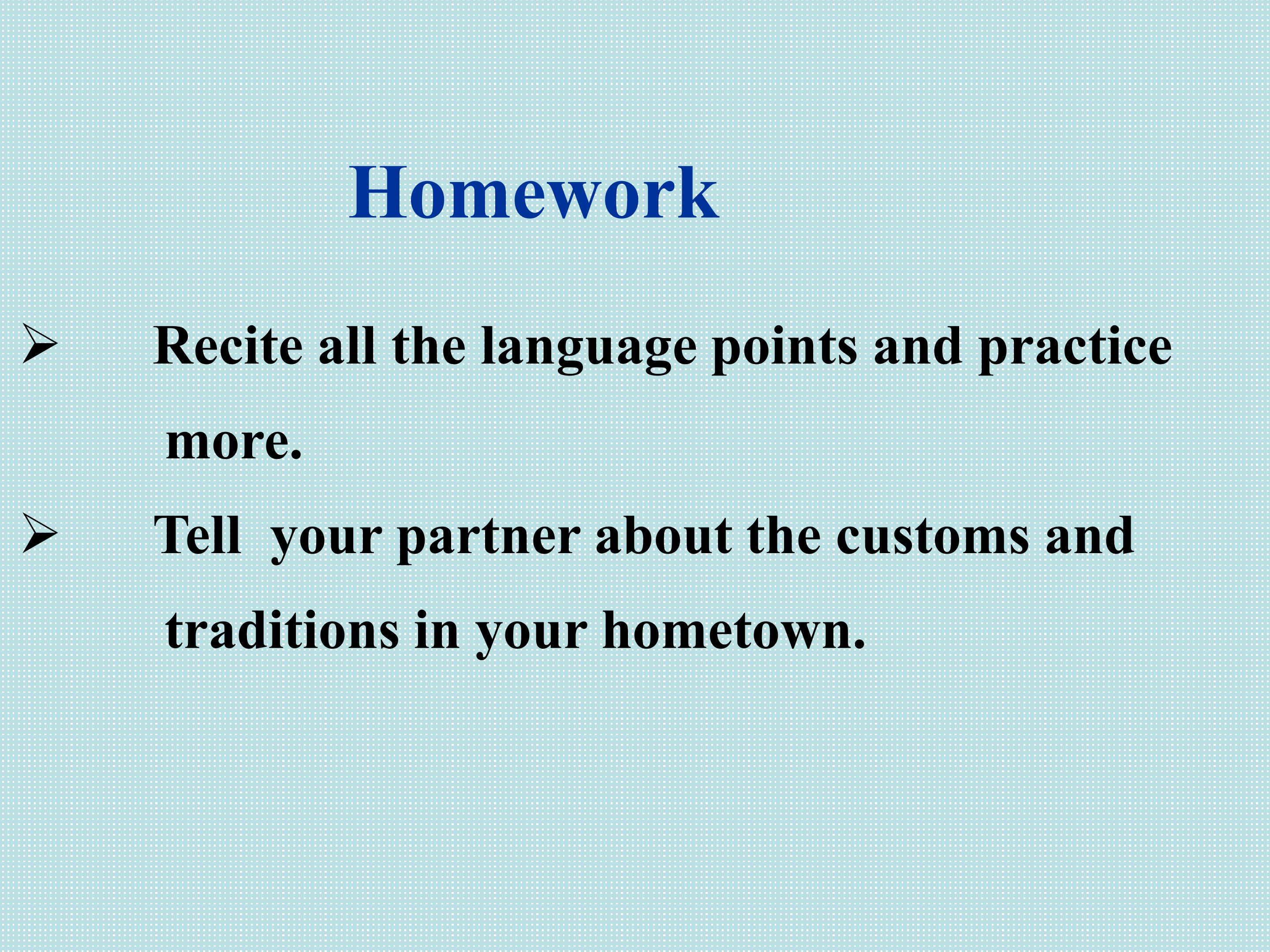 Homework

➢ Recite all the language points and practice more.

➢ Tell your partner about the customs and traditions in your hometown.